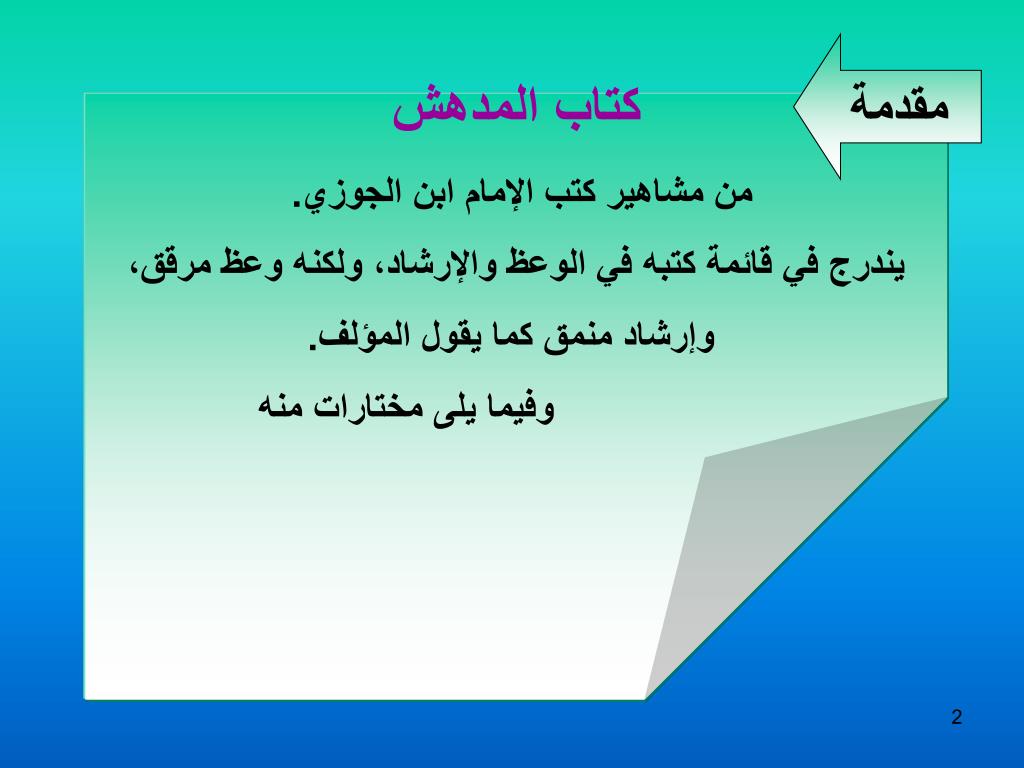 مقدمة

كتاب المدهش

من مشاهير كتب الإمام ابن الجوزي.

يندرج في قائمة كتبه في الوعظ والإرشاد، ولكنه وعظ مرقق، وإرشاد منمق كما يقول المؤلف.

وفيما يلى مختارات منه

2